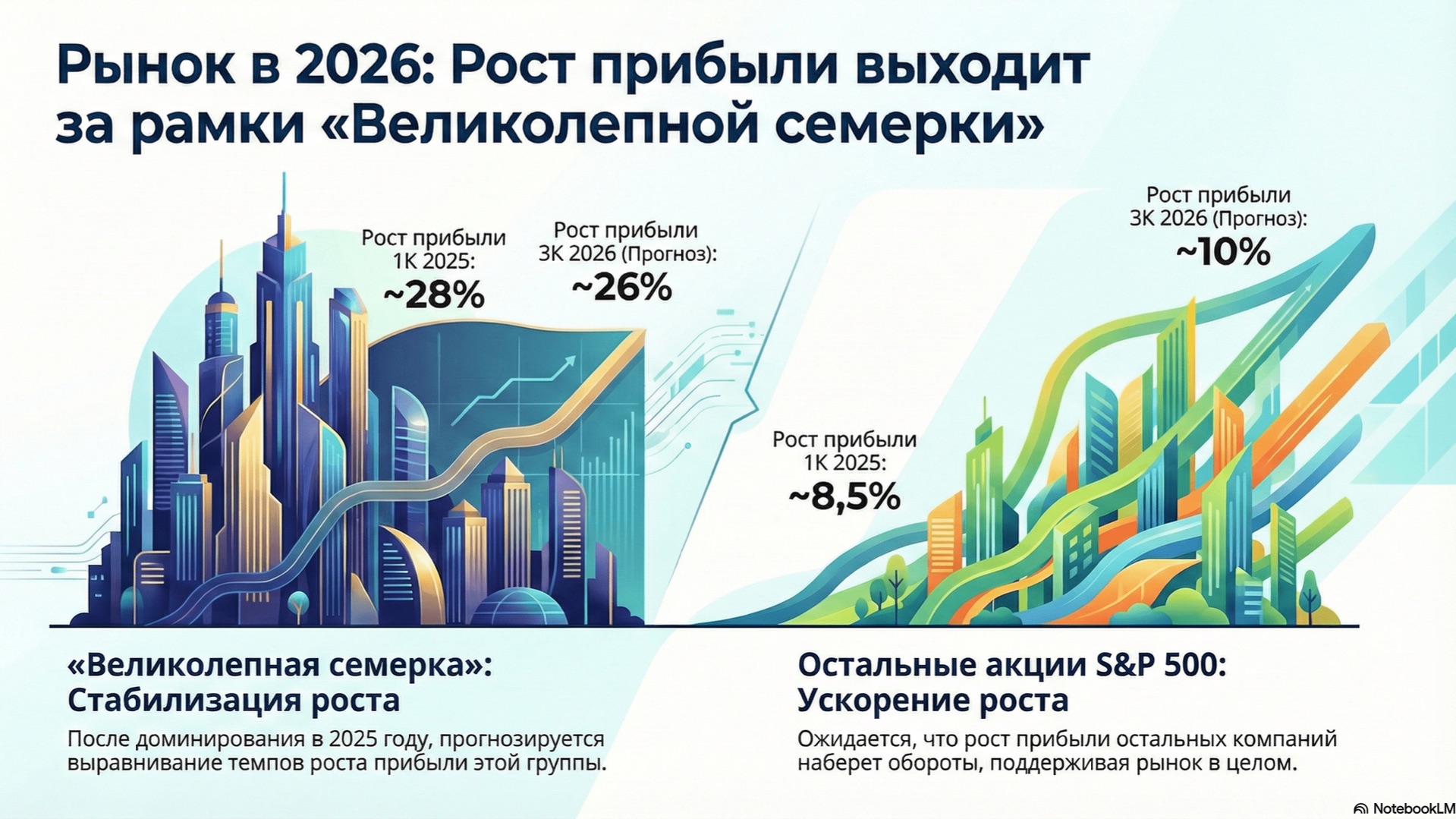 Рынок в 2026: Рост прибыли выходит за рамки «Великолепной семерки»

Рост прибыли 1К 2025:
~28%

Рост прибыли 3К 2026 (Прогноз):
~26%

Рост прибыли 1К 2025:
~8,5%

Рост прибыли 3К 2026 (Прогноз):
~10%

«Великолепная семерка»: Стабилизация роста

После доминирования в 2025 году, прогнозируется выравнивание темпов роста прибыли этой группы.

Остальные акции S&P 500: Ускорение роста

Ожидается, что рост прибыли остальных компаний наберет обороты, поддерживая рынок в целом.

NotebookLM